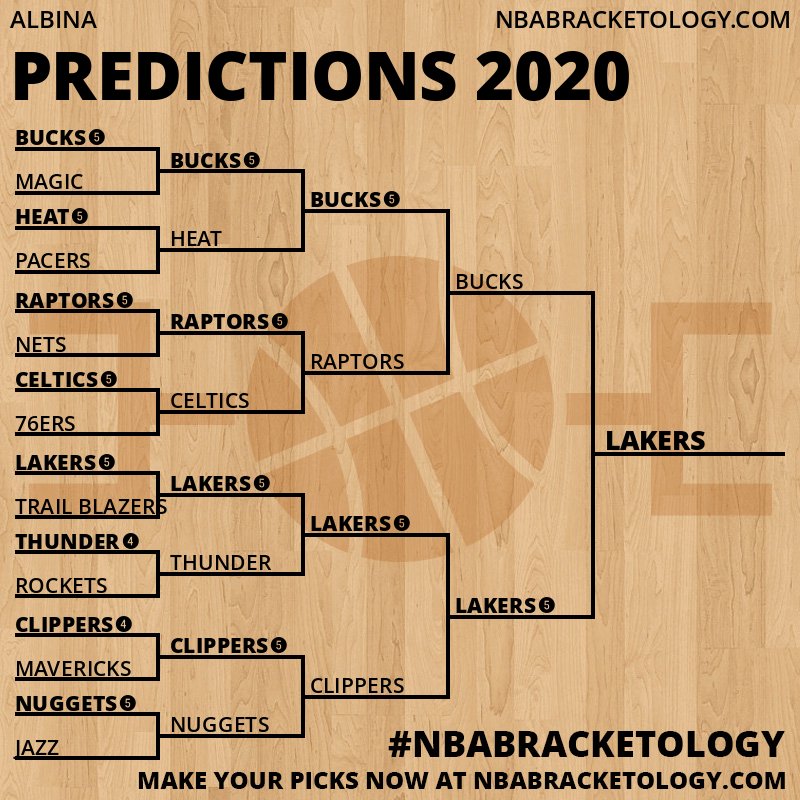 ALBINA
NBABRACKETOLOGY.COM

PREDICTIONS 2020

BUCKS 5
MAGIC
HEAT 5
PACERS
RAPTORS 5
NETS
CELTICS 5
76ERS
LAKERS 5
TRAIL BLAZERS
THUNDER 4
ROCKETS
CLIPPERS 4
MAVERICKS
NUGGETS 5
JAZZ

BUCKS 5
HEAT
RAPTORS 5
CELTICS
LAKERS 5
THUNDER
CLIPPERS 5
NUGGETS

BUCKS 5
RAPTORS
LAKERS 5
CLIPPERS

BUCKS
LAKERS 5

LAKERS

#NBABRACKETOLOGY
MAKE YOUR PICKS NOW AT NBABRACKETOLOGY.COM